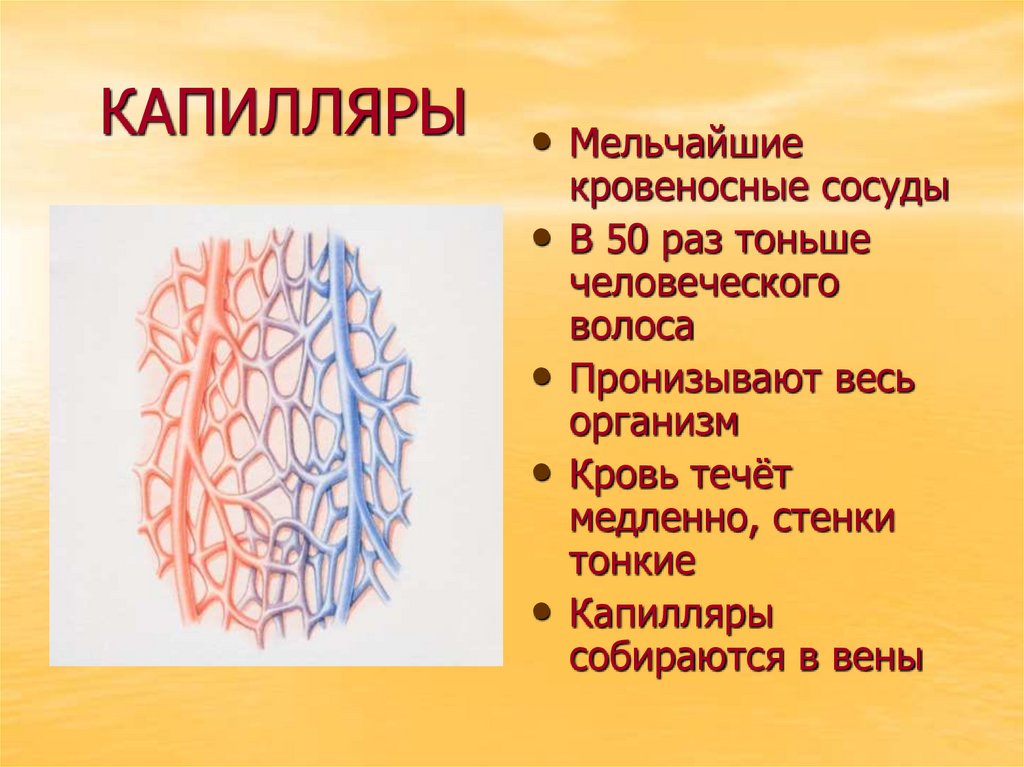 КАПИЛЛЯРЫ

• Мельчайшие кровеносные сосуды
• В 50 раз тоньше человеческого волоса
• Пронизывают весь организм
• Кровь течёт медленно, стенки тонкие
• Капилляры собираются в вены